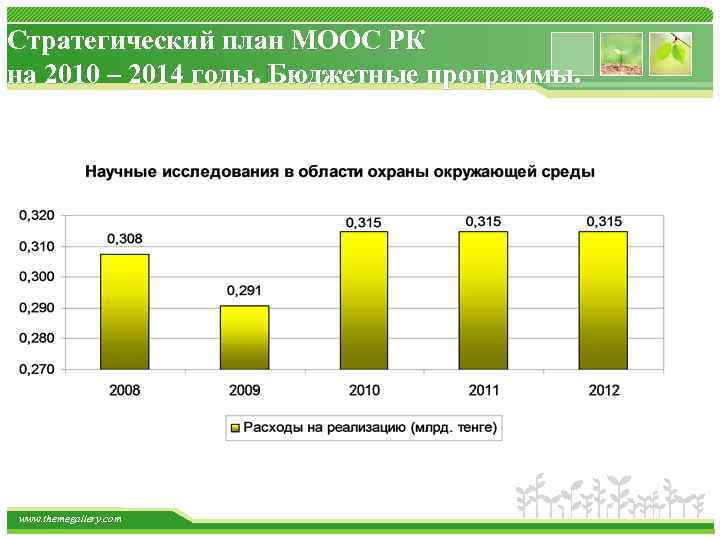 Стратегический план МООС РК на 2010 – 2014 годы. Бюджетные программы.

Научные исследования в области охраны окружающей среды

0,320
0,310
0,300
0,290
0,280
0,270

0,308
0,291
0,315
0,315
0,315

2008
2009
2010
2011
2012

Расходы на реализацию (млрд. тенге)

www.themegallery.com